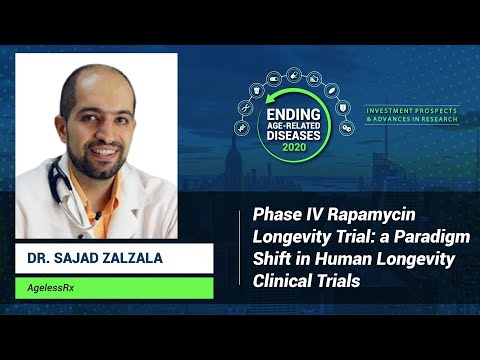 ENDING
AGE-RELATED
DISEASES
2020

INVESTMENT PROSPECTS
& ADVANCES IN RESEARCH

DR. SAJAD ZALZALA

AgelessRx

Phase IV Rapamycin Longevity Trial: a Paradigm Shift in Human Longevity Clinical Trials